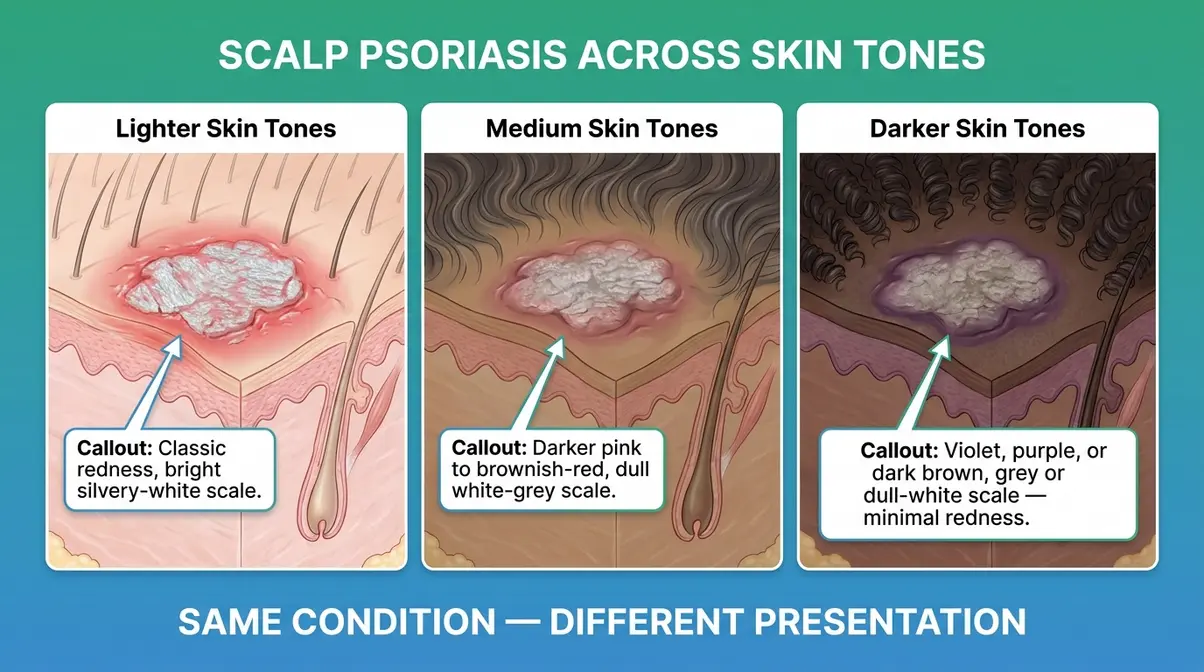 SCALP PSORIASIS ACROSS SKIN TONES

Lighter Skin Tones

Callout: Classic redness, bright silvery-white scale.

Medium Skin Tones

Callout: Darker pink to brownish-red, dull white-grey scale.

Darker Skin Tones

Callout: Violet, purple, or dark brown, grey or dull-white scale — minimal redness.

SAME CONDITION — DIFFERENT PRESENTATION